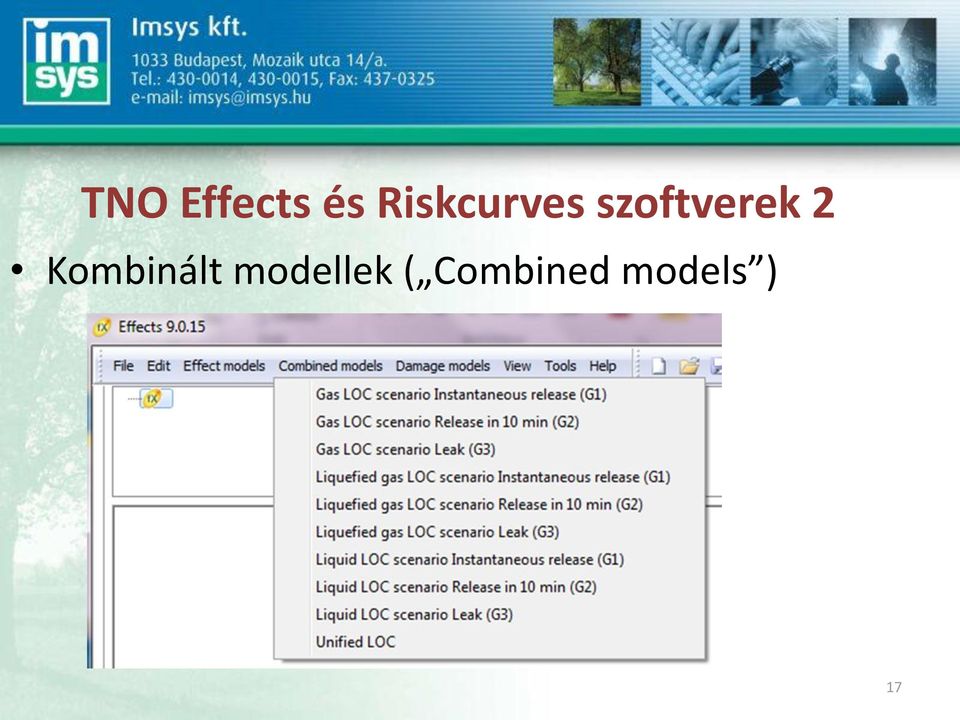 im
sys

Imsys kft.
1033 Budapest, Mozaik utca 14/a.
Tel.: 430-0014, 430-0015, Fax: 437-0325
e-mail: imsys@imsys.hu

TNO Effects és Riskcurves szoftverek 2

• Kombinált modellek („Combined models”)

Effects 9.0.15

File Edit Effect models Combined models Damage models View Tools Help

Gas LOC scenario Instantaneous release (G1)
Gas LOC scenario Release in 10 min (G2)
Gas LOC scenario Leak (G3)
Liquefied gas LOC scenario Instantaneous release (G1)
Liquefied gas LOC scenario Release in 10 min (G2)
Liquefied gas LOC scenario Leak (G3)
Liquid LOC scenario Instantaneous release (G1)
Liquid LOC scenario Release in 10 min (G2)
Liquid LOC scenario Leak (G3)
Unified LOC

17